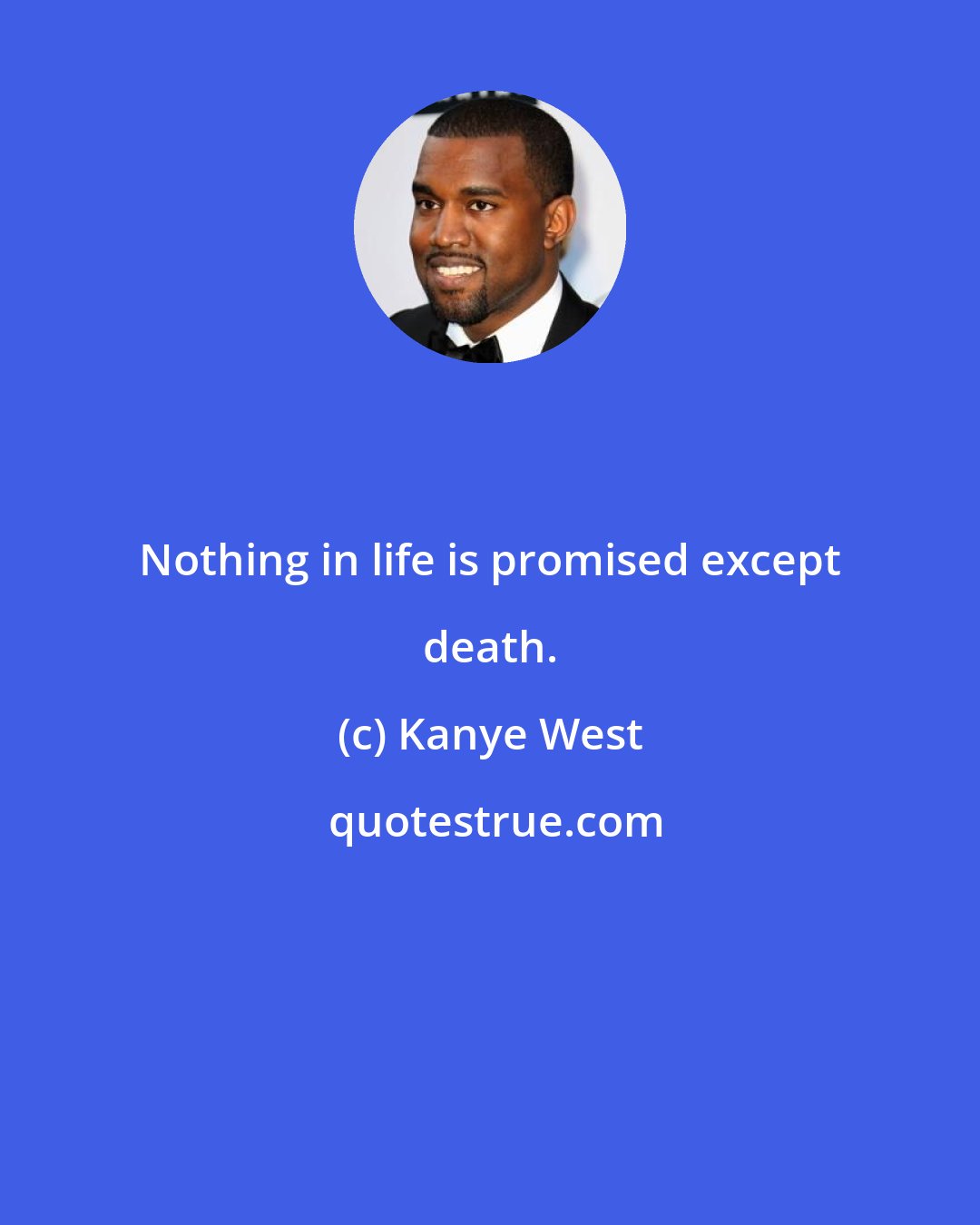 Nothing in life is promised except death.

(c) Kanye West

quotestrue.com